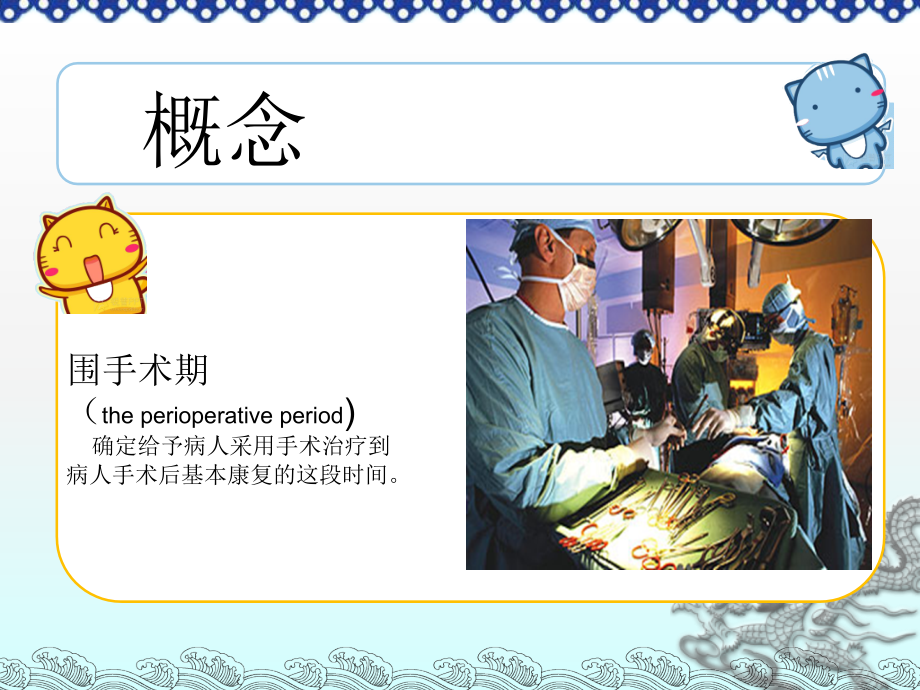 概念

围手术期

（the perioperative period）

确定给予病人采用手术治疗到病人手术后基本康复的这段时间。